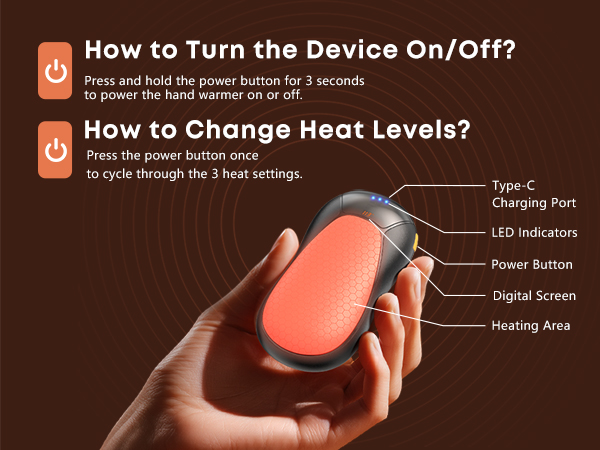 How to Turn the Device On/Off?

Press and hold the power button for 3 seconds to power the hand warmer on or off.

How to Change Heat Levels?

Press the power button once to cycle through the 3 heat settings.

Type-C Charging Port

LED Indicators

Power Button

Digital Screen

Heating Area